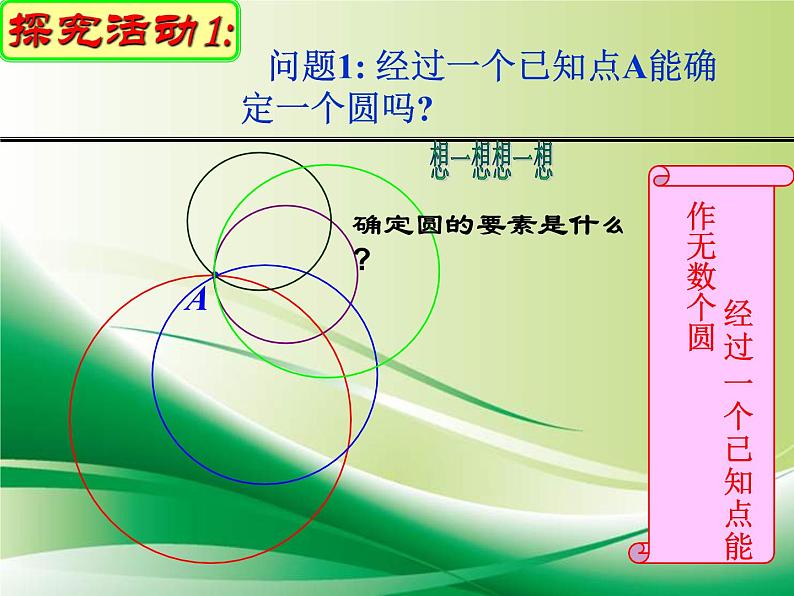 探究活动1:

问题1: 经过一个已知点A能确定一个圆吗?

想一想想一想

确定圆的要素是什么?

A

经过一个已知点能作无数个圆